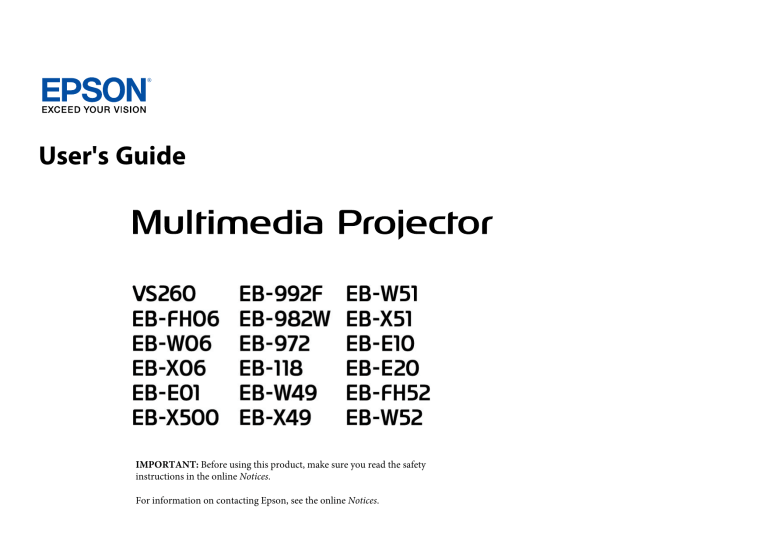 EPSON®
EXCEED YOUR VISION

User's Guide

Multimedia Projector

VS260
EB-FH06
EB-W06
EB-X06
EB-E01
EB-X500

EB-992F
EB-982W
EB-972
EB-118
EB-W49
EB-X49

EB-W51
EB-X51
EB-E10
EB-E20
EB-FH52
EB-W52

IMPORTANT: Before using this product, make sure you read the safety instructions in the online Notices.

For information on contacting Epson, see the online Notices.